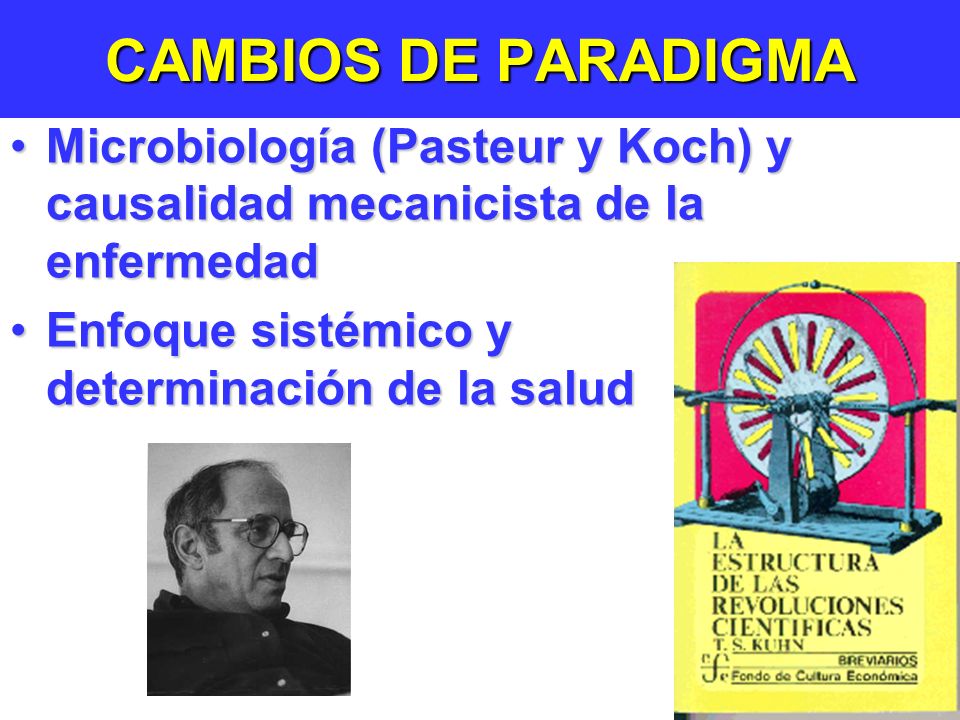 CAMBIOS DE PARADIGMA

• Microbiología (Pasteur y Koch) y causalidad mecanicista de la enfermedad

• Enfoque sistémico y determinación de la salud

LA ESTRUCTURA DE LAS REVOLUCIONES CIENTIFICAS
T. S. KUHN
BREVIARIOS
Fondo de Cultura Económica